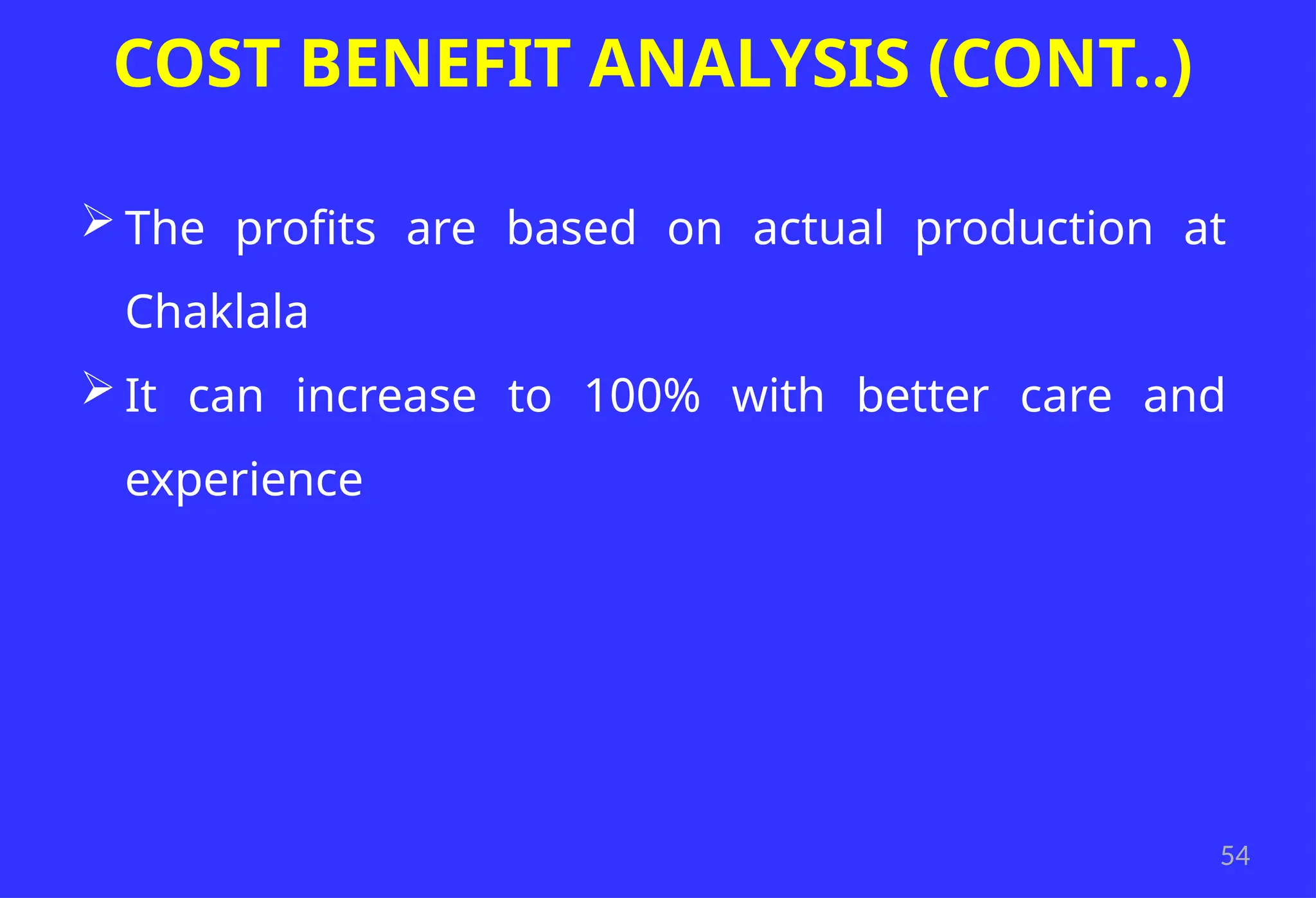 COST BENEFIT ANALYSIS (CONT..)

➢ The profits are based on actual production at Chaklala

➢ It can increase to 100% with better care and experience

54